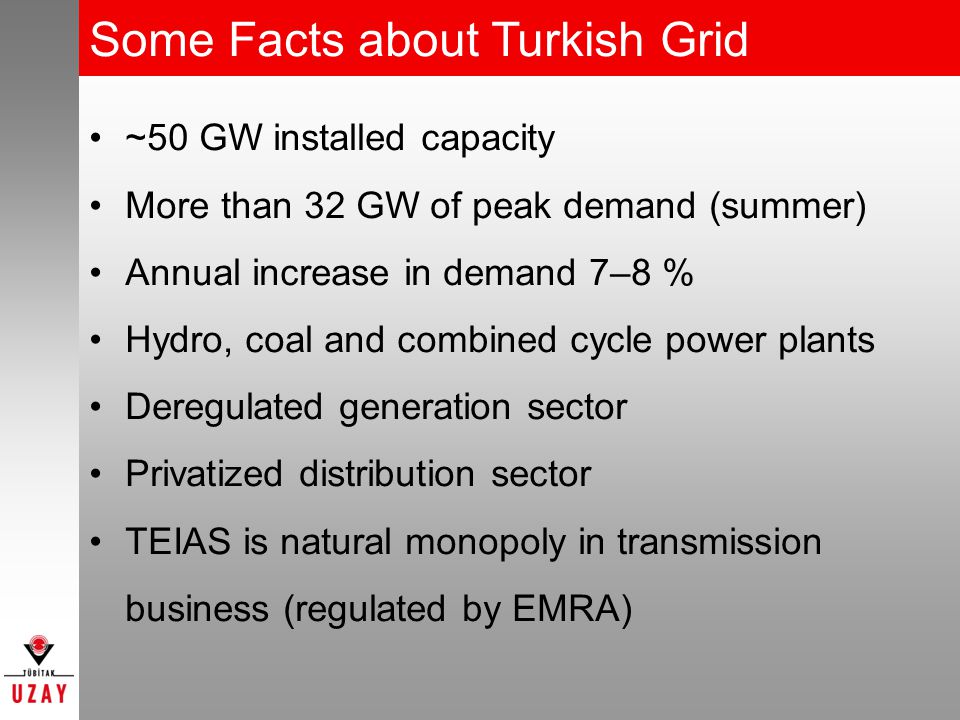 Some Facts about Turkish Grid

• ~50 GW installed capacity
• More than 32 GW of peak demand (summer)
• Annual increase in demand 7–8 %
• Hydro, coal and combined cycle power plants
• Deregulated generation sector
• Privatized distribution sector
• TEIAS is natural monopoly in transmission business (regulated by EMRA)

TÜBİTAK
UZAY